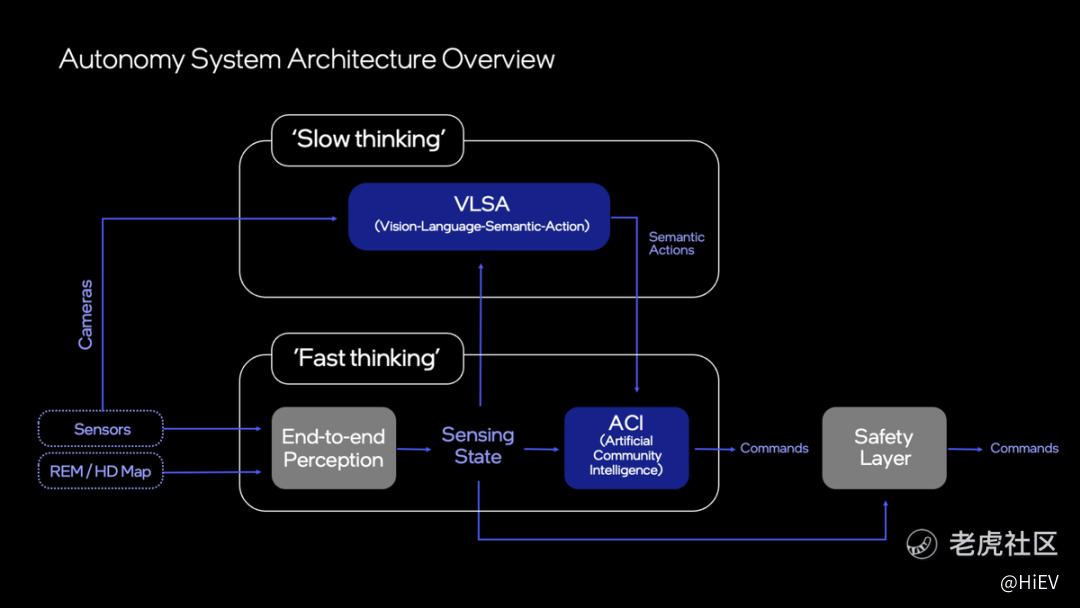 Autonomy System Architecture Overview

'Slow thinking'

VLSA
(Vision-Language-Semantic-Action)

Semantic Actions

Cameras

'Fast thinking'

Sensors

REM / HD Map

End-to-end Perception

Sensing State

ACI
(Artificial Community Intelligence)

Commands

Safety Layer

Commands

老虎社区

@HiEV